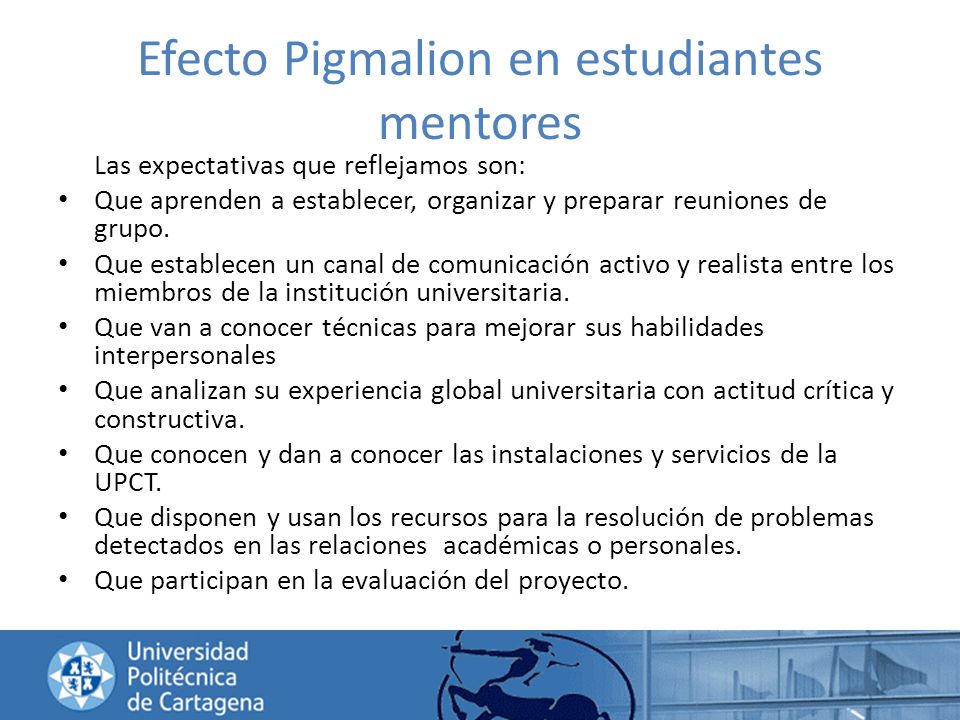 Efecto Pigmalion en estudiantes mentores

Las expectativas que reflejamos son:

• Que aprenden a establecer, organizar y preparar reuniones de grupo.
• Que establecen un canal de comunicación activo y realista entre los miembros de la institución universitaria.
• Que van a conocer técnicas para mejorar sus habilidades interpersonales
• Que analizan su experiencia global universitaria con actitud crítica y constructiva.
• Que conocen y dan a conocer las instalaciones y servicios de la UPCT.
• Que disponen y usan los recursos para la resolución de problemas detectados en las relaciones académicas o personales.
• Que participan en la evaluación del proyecto.

Universidad Politécnica de Cartagena